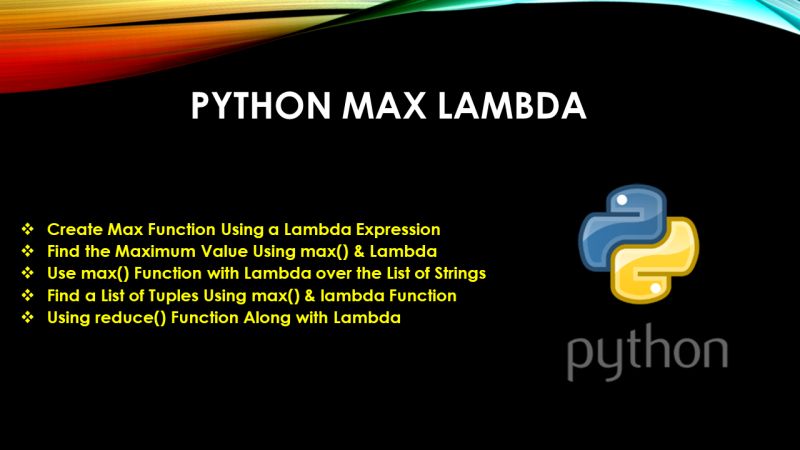 PYTHON MAX LAMBDA

❖ Create Max Function Using a Lambda Expression
❖ Find the Maximum Value Using max() & Lambda
❖ Use max() Function with Lambda over the List of Strings
❖ Find a List of Tuples Using max() & lambda Function
❖ Using reduce() Function Along with Lambda

python